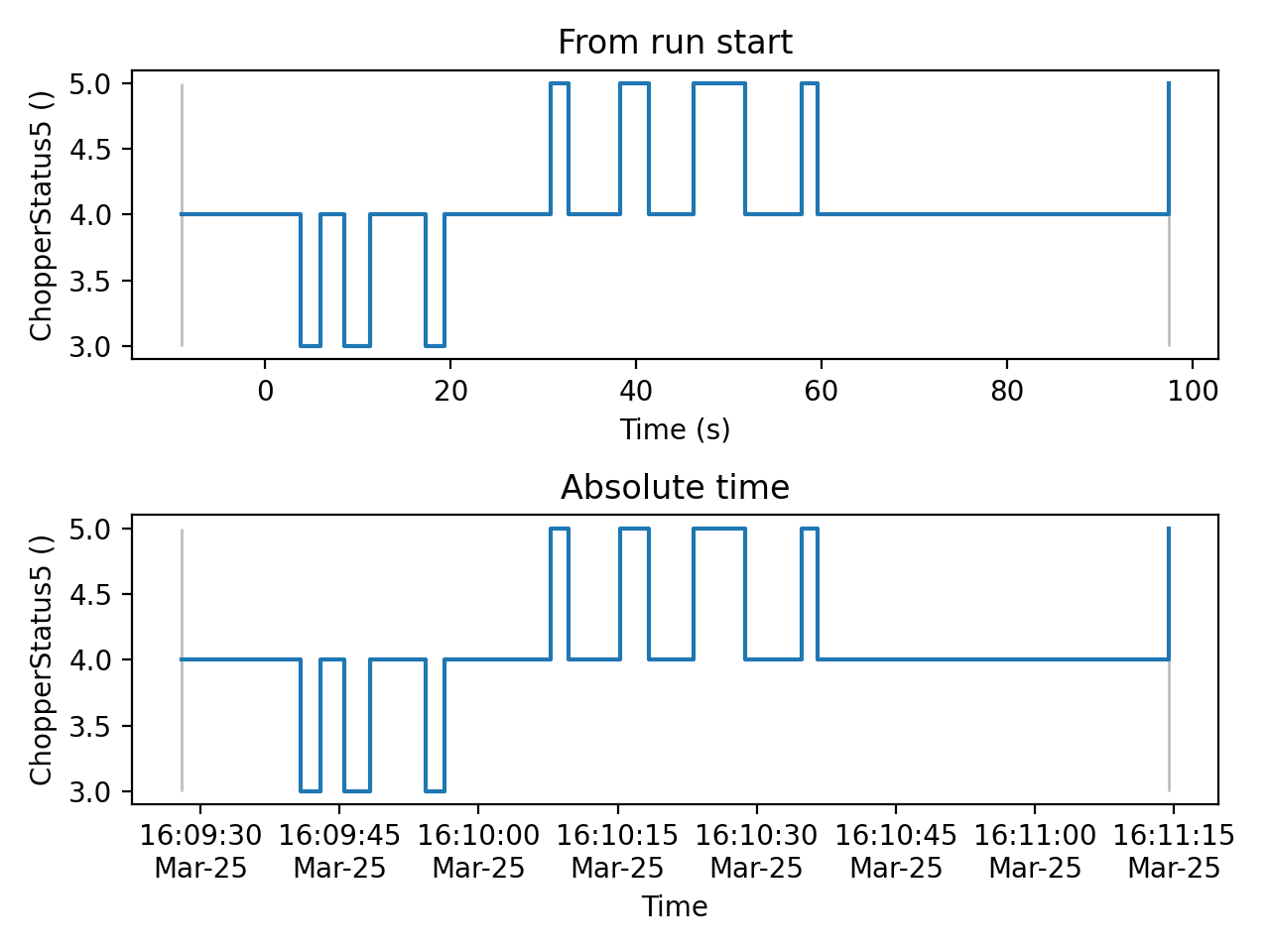 From run start

ChopperStatus5 ()

5.0
4.5
4.0
3.5
3.0

0
20
40
60
80
100

Time (s)

Absolute time

ChopperStatus5 ()

5.0
4.5
4.0
3.5
3.0

16:09:30 Mar-25
16:09:45 Mar-25
16:10:00 Mar-25
16:10:15 Mar-25
16:10:30 Mar-25
16:10:45 Mar-25
16:11:00 Mar-25
16:11:15 Mar-25

Time